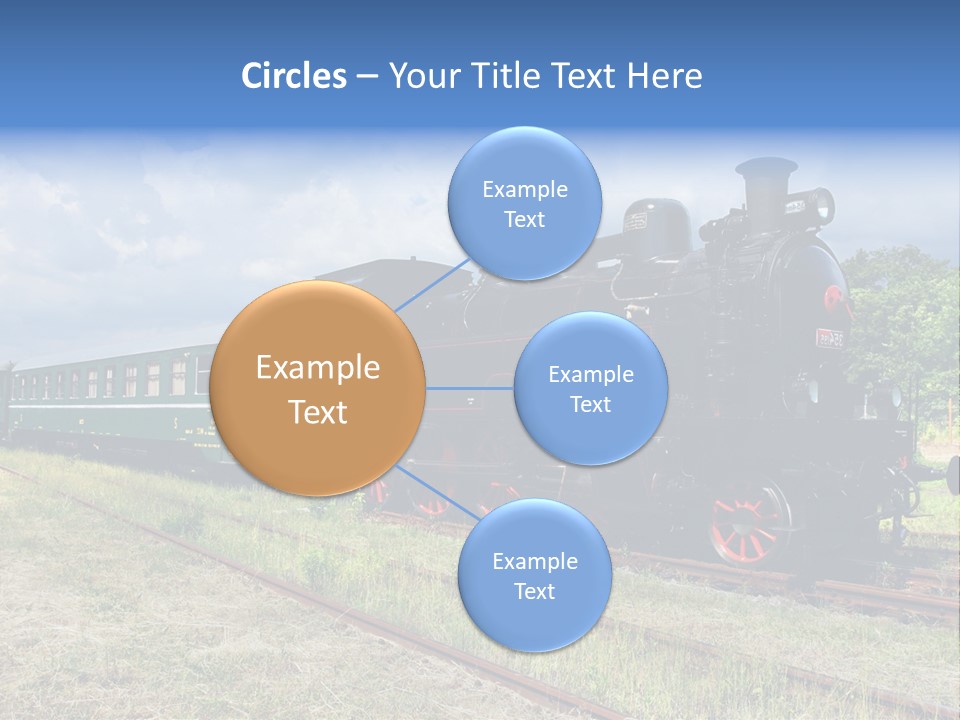 Circles – Your Title Text Here

Example Text

Example Text

Example Text

Example Text